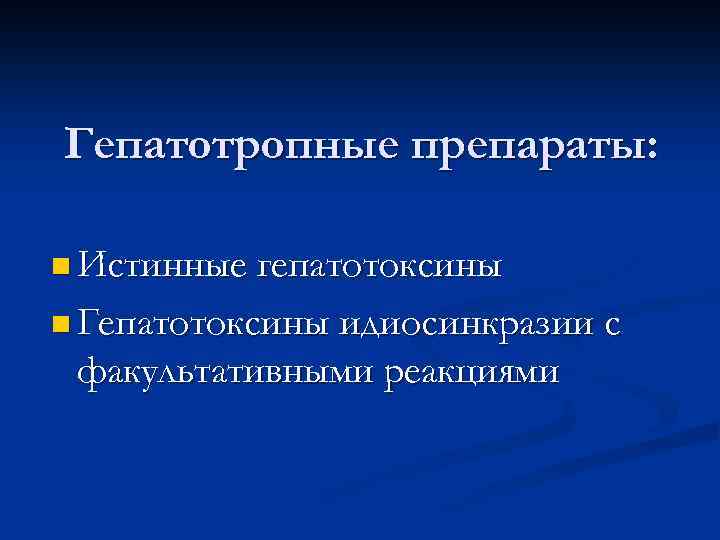 Гепатотропные препараты:

Истинные гепатотоксины

Гепатотоксины идиосинкразии с факультативными реакциями